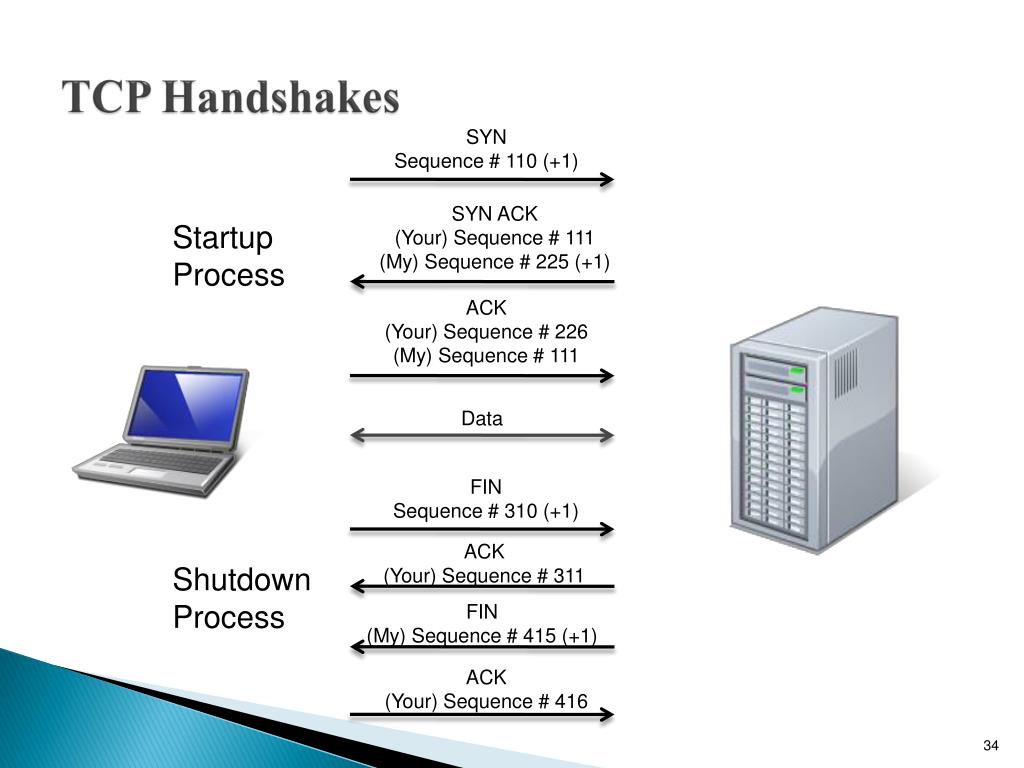 TCP Handshakes

Startup Process

SYN
Sequence # 110 (+1)

SYN ACK
(Your) Sequence # 111
(My) Sequence # 225 (+1)

ACK
(Your) Sequence # 226
(My) Sequence # 111

Data

Shutdown Process

FIN
Sequence # 310 (+1)

ACK
(Your) Sequence # 311

FIN
(My) Sequence # 415 (+1)

ACK
(Your) Sequence # 416

34